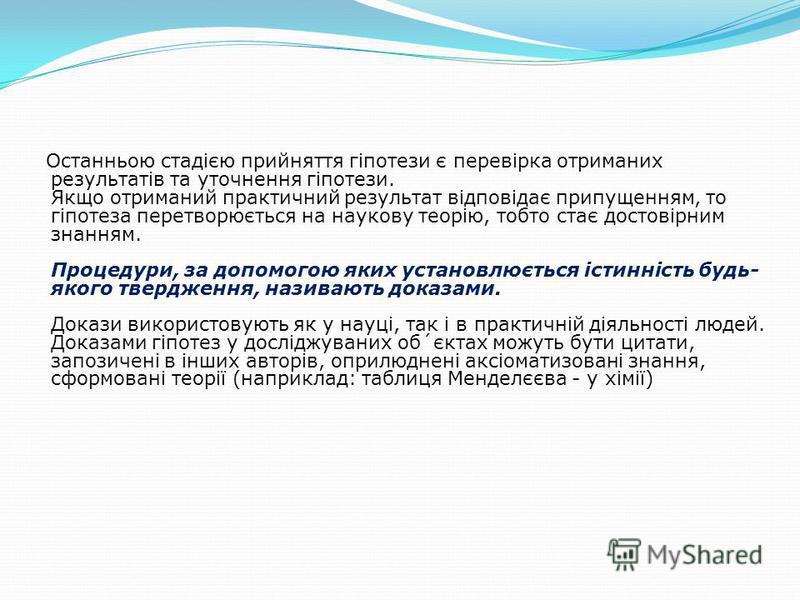 Останньою стадією прийняття гіпотези є перевірка отриманих результатів та уточнення гіпотези.
Якщо отриманий практичний результат відповідає припущенням, то гіпотеза перетворюється на наукову теорію, тобто стає достовірним знанням.

Процедури, за допомогою яких установлюється істинність будь-якого твердження, називають доказами.

Докази використовують як у науці, так і в практичній діяльності людей. Доказами гіпотез у досліджуваних об´єктах можуть бути цитати, запозичені в інших авторів, оприлюднені аксіоматизовані знання, сформовані теорії (наприклад: таблиця Менделєєва - у хімії)

MyShared